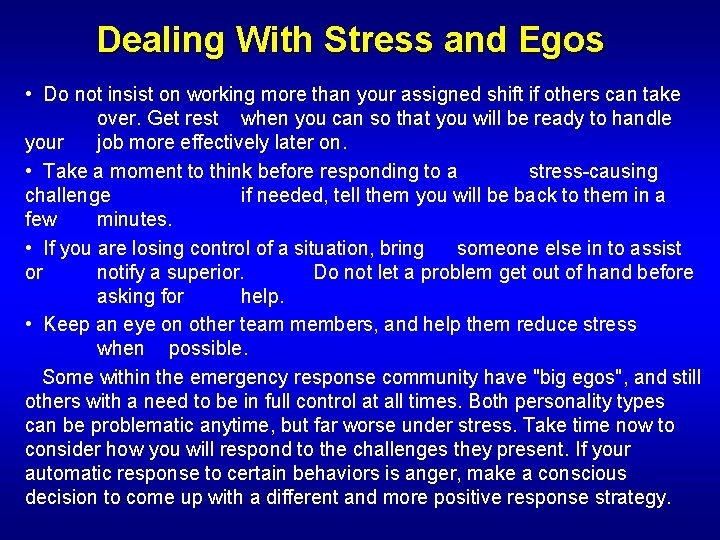 Dealing With Stress and Egos

• Do not insist on working more than your assigned shift if others can take over. Get rest when you can so that you will be ready to handle your job more effectively later on.

• Take a moment to think before responding to a stress-causing challenge if needed, tell them you will be back to them in a few minutes.

• If you are losing control of a situation, bring someone else in to assist or notify a superior. Do not let a problem get out of hand before asking for help.

• Keep an eye on other team members, and help them reduce stress when possible.

Some within the emergency response community have "big egos", and still others with a need to be in full control at all times. Both personality types can be problematic anytime, but far worse under stress. Take time now to consider how you will respond to the challenges they present. If your automatic response to certain behaviors is anger, make a conscious decision to come up with a different and more positive response strategy.